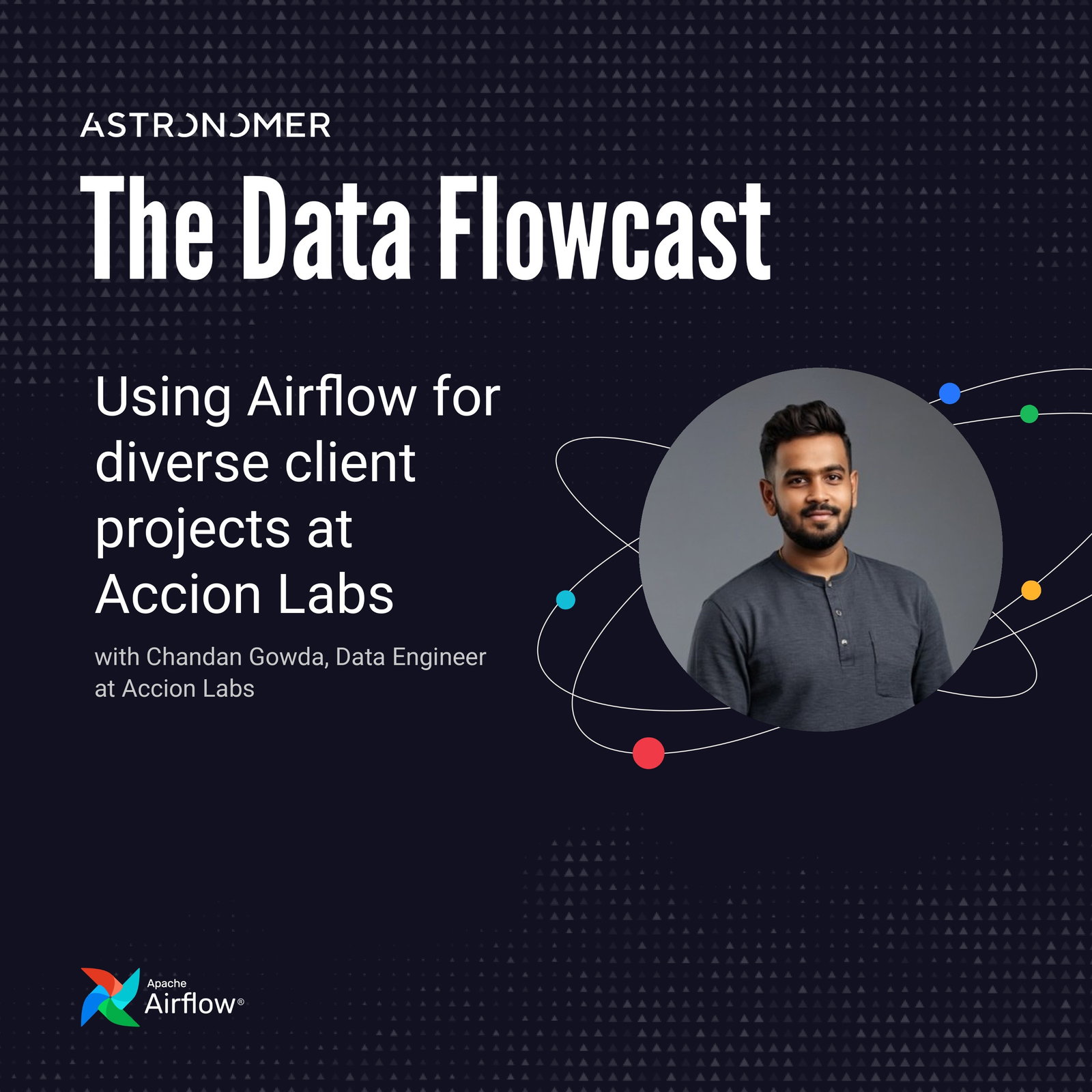 ASTRONOMER

The Data Flowcast

Using Airflow for diverse client projects at Accion Labs

with Chandan Gowda, Data Engineer at Accion Labs

Apache Airflow®